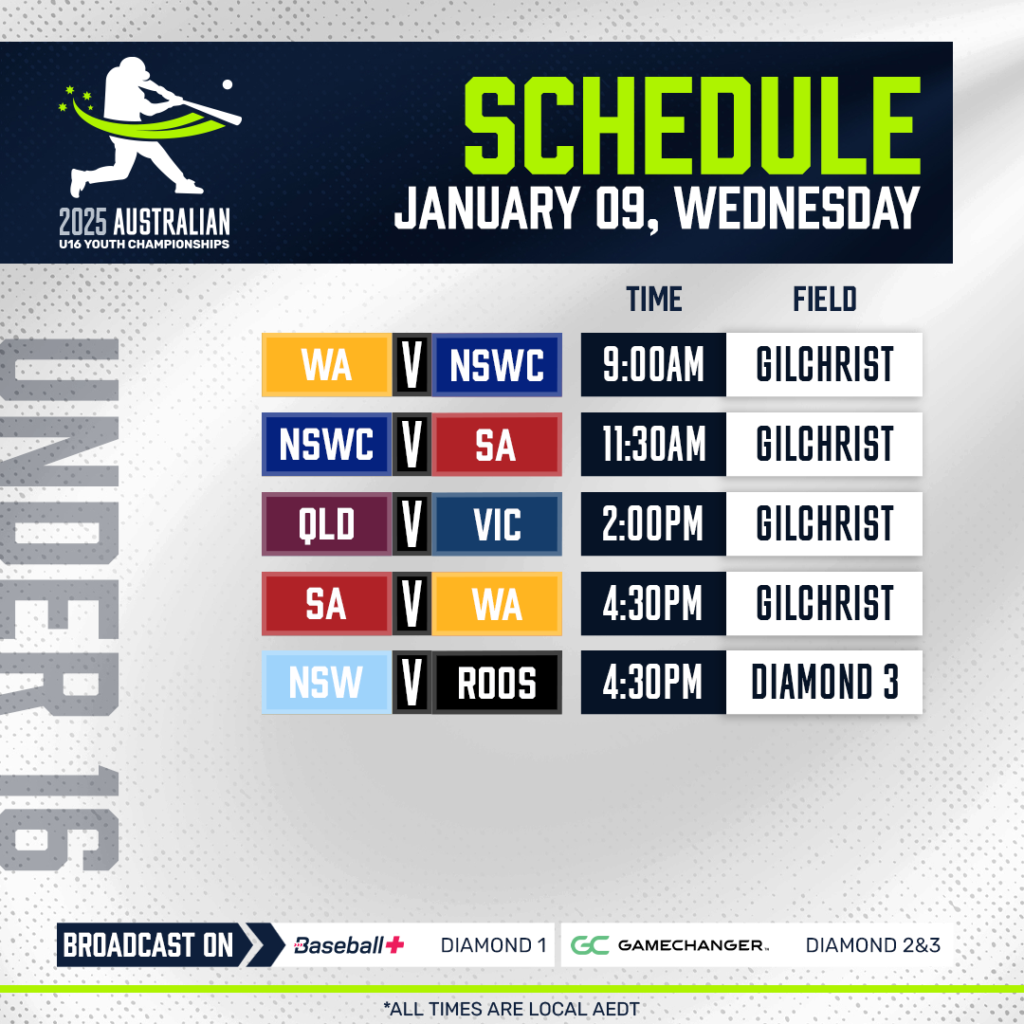 2025 AUSTRALIAN
U16 YOUTH CHAMPIONSHIPS

SCHEDULE
JANUARY 09, WEDNESDAY

UNDER 16

| | | | TIME | FIELD |
|---|---|---|---|---|
| WA | V | NSWC | 9:00AM | GILCHRIST |
| NSWC | V | SA | 11:30AM | GILCHRIST |
| QLD | V | VIC | 2:00PM | GILCHRIST |
| SA | V | WA | 4:30PM | GILCHRIST |
| NSW | V | ROOS | 4:30PM | DIAMOND 3 |

BROADCAST ON Baseball+ DIAMOND 1 GC GAMECHANGER DIAMOND 2&3

*ALL TIMES ARE LOCAL AEDT